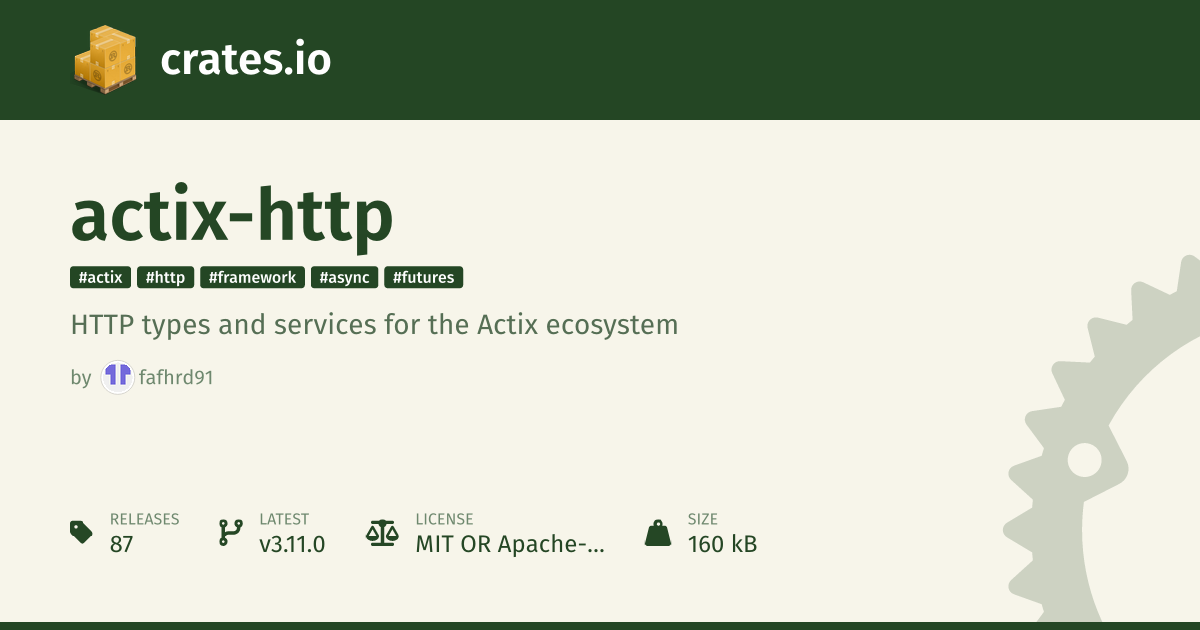 crates.io

actix-http

#actix #http #framework #async #futures

HTTP types and services for the Actix ecosystem

by fafhrd91

RELEASES
87

LATEST
v3.11.0

LICENSE
MIT OR Apache-...

SIZE
160 kB